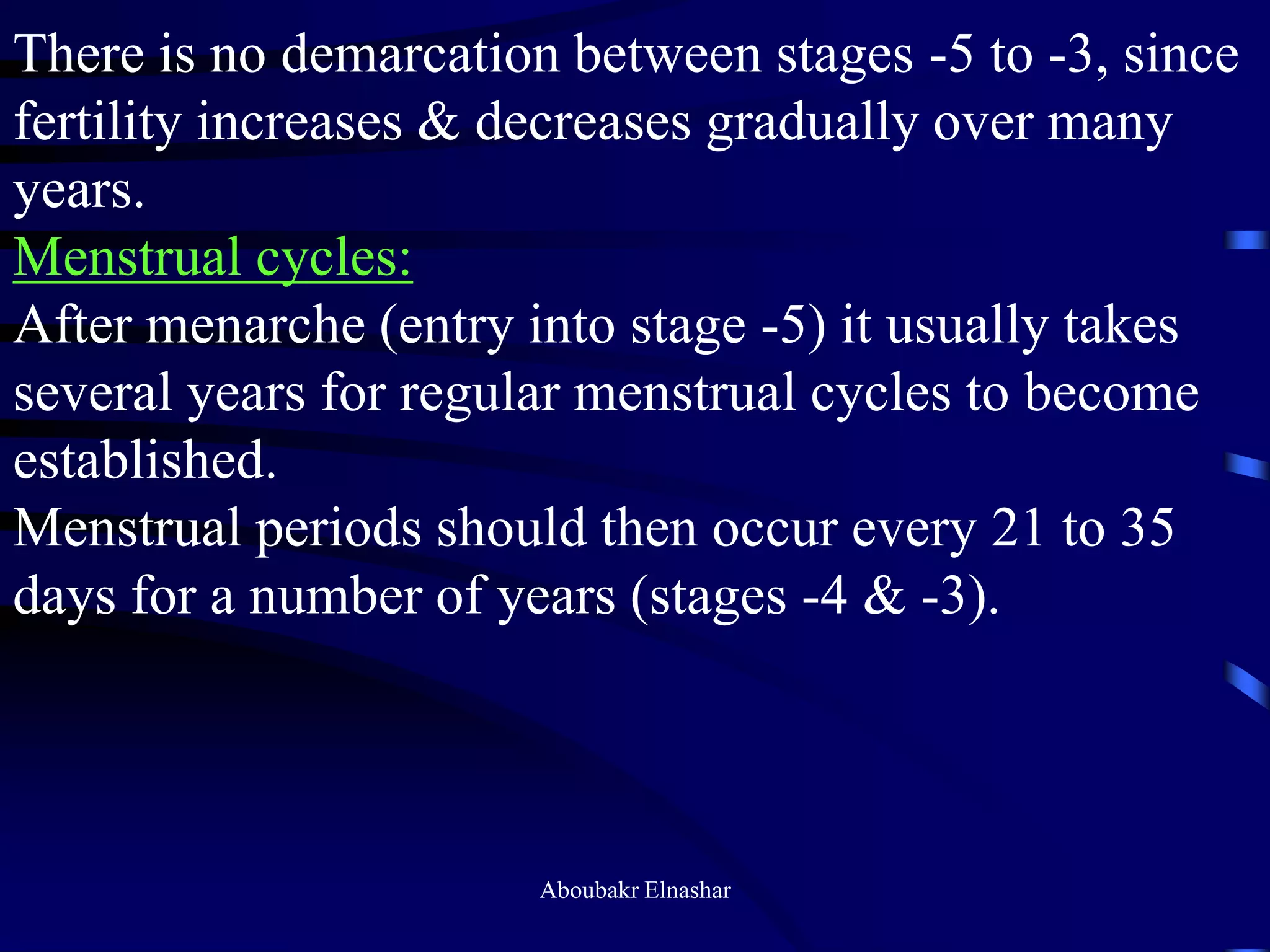 There is no demarcation between stages -5 to -3, since fertility increases & decreases gradually over many years.

Menstrual cycles:

After menarche (entry into stage -5) it usually takes several years for regular menstrual cycles to become established.

Menstrual periods should then occur every 21 to 35 days for a number of years (stages -4 & -3).

Aboubakr Elnashar